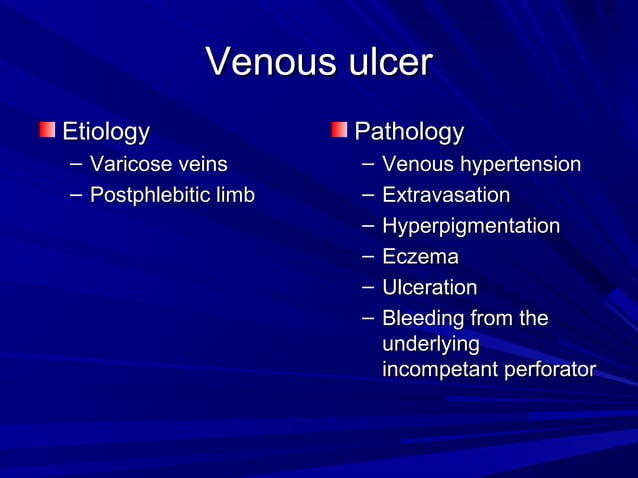 Venous ulcer

Etiology
– Varicose veins
– Postphlebitic limb

Pathology
– Venous hypertension
– Extravasation
– Hyperpigmentation
– Eczema
– Ulceration
– Bleeding from the underlying incompetant perforator